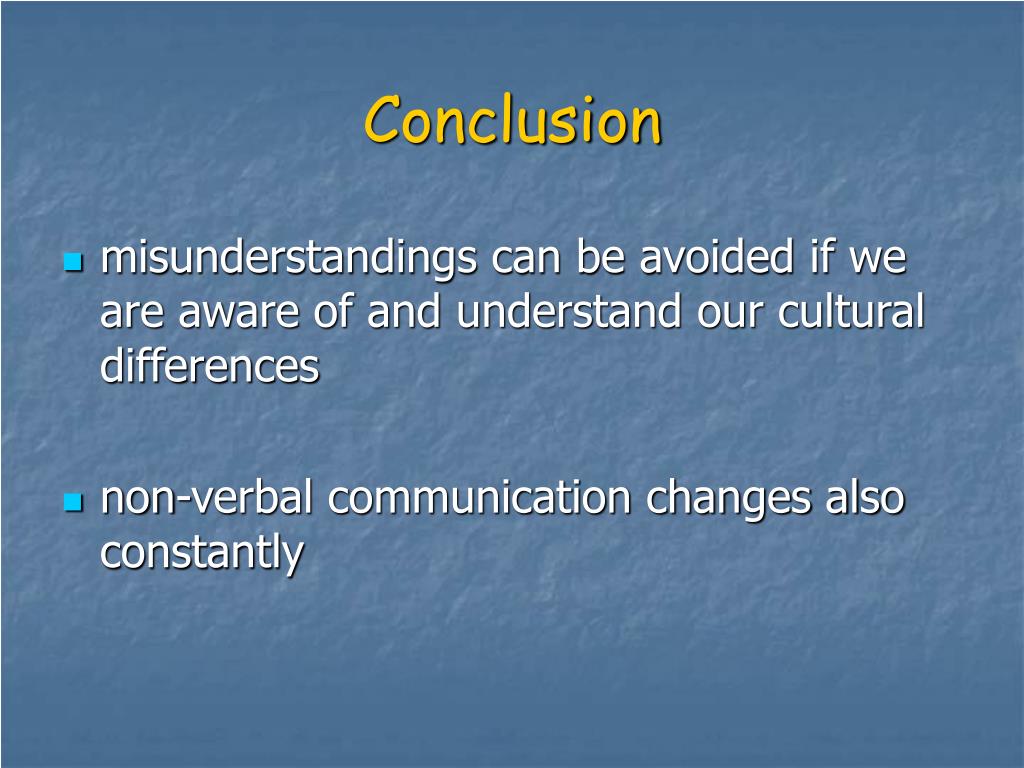 Conclusion

- misunderstandings can be avoided if we are aware of and understand our cultural differences

- non-verbal communication changes also constantly